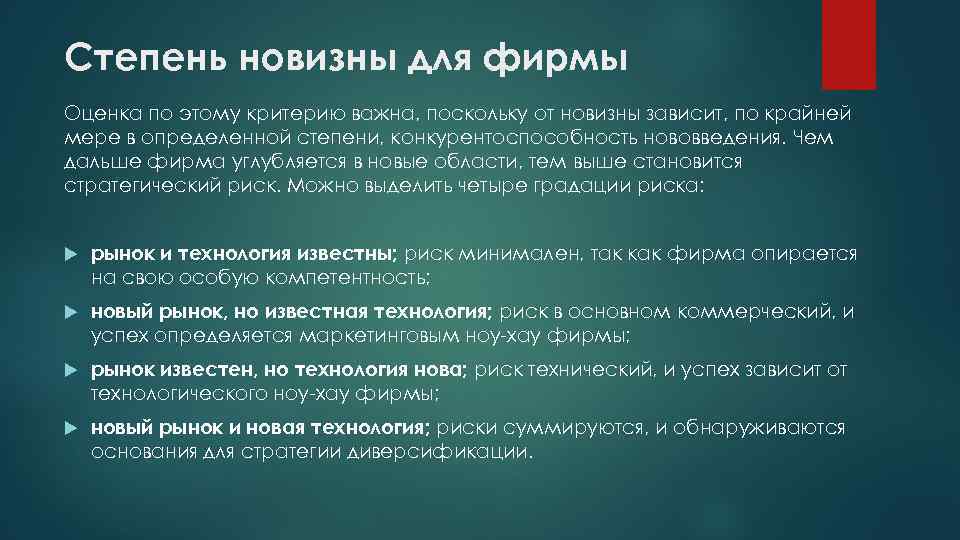 Степень новизны для фирмы

Оценка по этому критерию важна, поскольку от новизны зависит, по крайней мере в определенной степени, конкурентоспособность нововведения. Чем дальше фирма углубляется в новые области, тем выше становится стратегический риск. Можно выделить четыре градации риска:

рынок и технология известны; риск минимален, так как фирма опирается на свою особую компетентность;

новый рынок, но известная технология; риск в основном коммерческий, и успех определяется маркетинговым ноу-хау фирмы;

рынок известен, но технология нова; риск технический, и успех зависит от технологического ноу-хау фирмы;

новый рынок и новая технология; риски суммируются, и обнаруживаются основания для стратегии диверсификации.